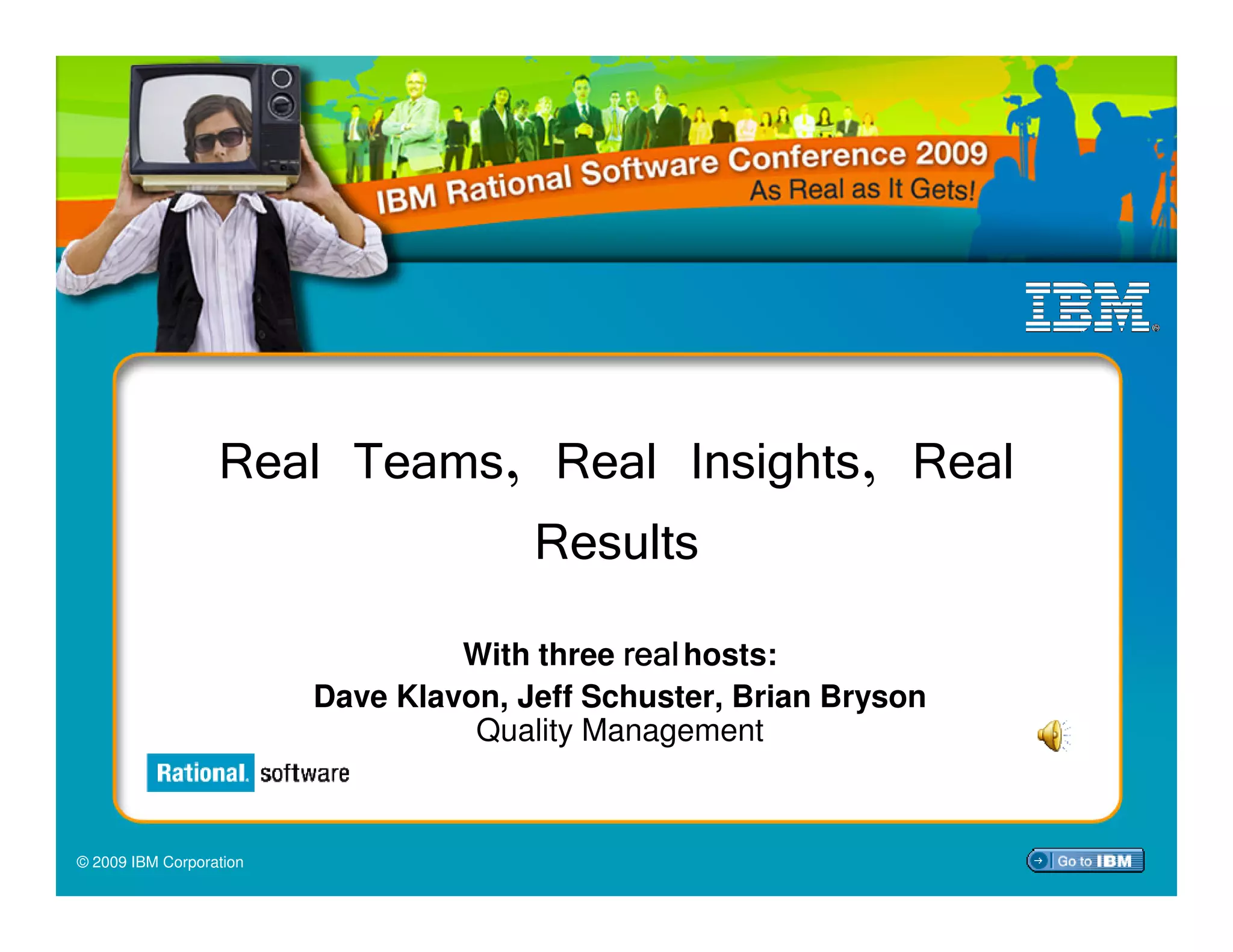 IBM Rational Software Conference 2009
As Real as It Gets!

IBM

Real Teams, Real Insights, Real Results

With three real hosts:
Dave Klavon, Jeff Schuster, Brian Bryson
Quality Management

Rational. software

© 2009 IBM Corporation

Go to IBM